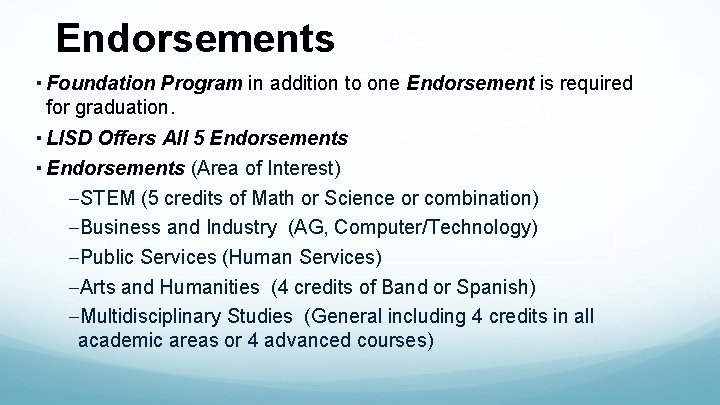 Endorsements

▪ Foundation Program in addition to one Endorsement is required for graduation.

▪ LISD Offers All 5 Endorsements

▪ Endorsements (Area of Interest)

–STEM (5 credits of Math or Science or combination)

–Business and Industry (AG, Computer/Technology)

–Public Services (Human Services)

–Arts and Humanities (4 credits of Band or Spanish)

–Multidisciplinary Studies (General including 4 credits in all academic areas or 4 advanced courses)